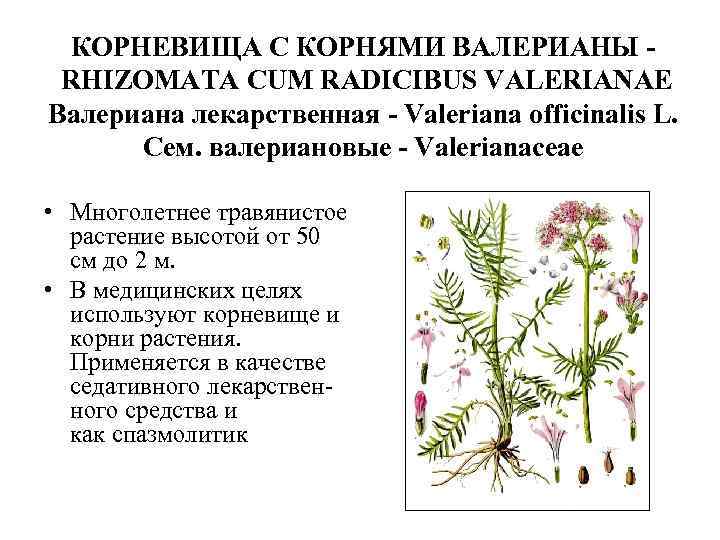 КОРНЕВИЩА С КОРНЯМИ ВАЛЕРИАНЫ - RHIZOMATA CUM RADICIBUS VALERIANAE
Валериана лекарственная - Valeriana officinalis L.
Сем. валериановые - Valerianaceae

• Многолетнее травянистое растение высотой от 50 см до 2 м.
• В медицинских целях используют корневище и корни растения. Применяется в качестве седативного лекарственного средства и как спазмолитик